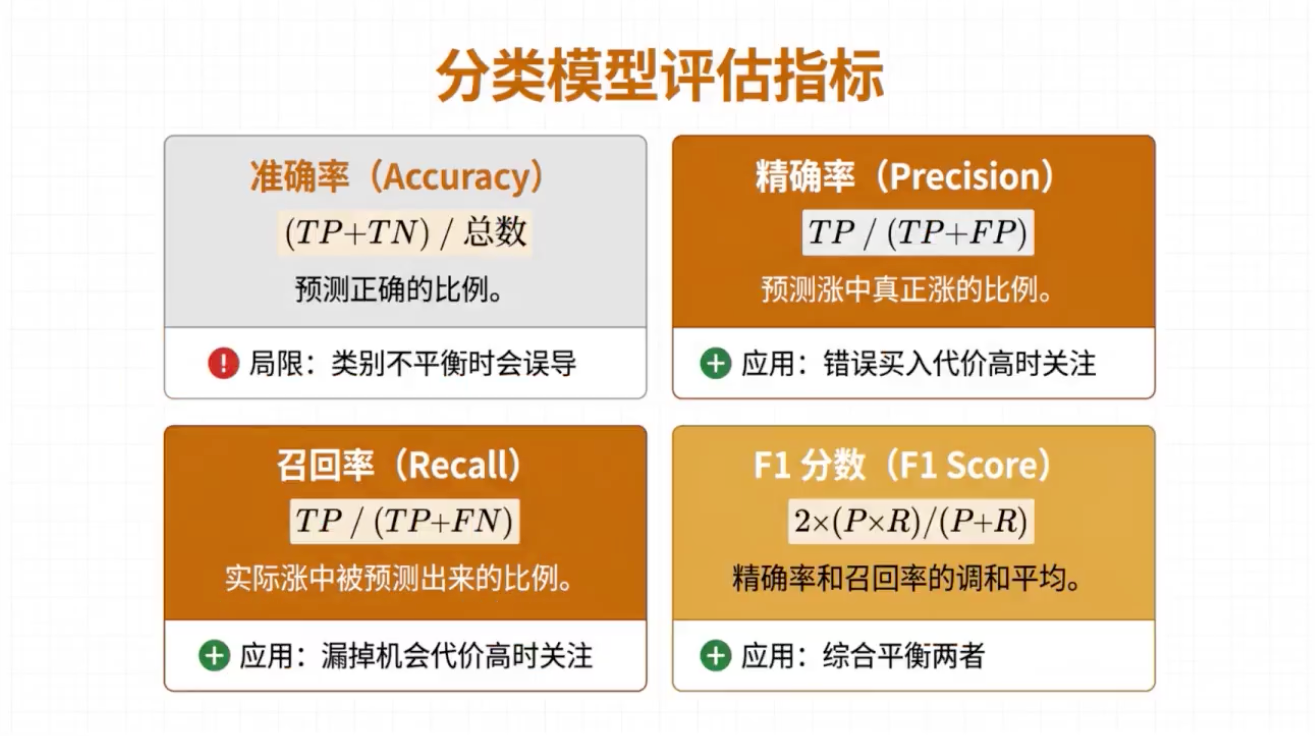 分类模型评估指标

准确率（Accuracy）
$(TP+TN)$ / 总数
预测正确的比例。
局限：类别不平衡时会误导

精确率（Precision）
$TP / (TP+FP)$
预测涨中真正涨的比例。
应用：错误买入代价高时关注

召回率（Recall）
$TP / (TP+FN)$
实际涨中被预测出来的比例。
应用：漏掉机会代价高时关注

F1 分数（F1 Score）
$2\times(P\times R)/(P+R)$
精确率和召回率的调和平均。
应用：综合平衡两者